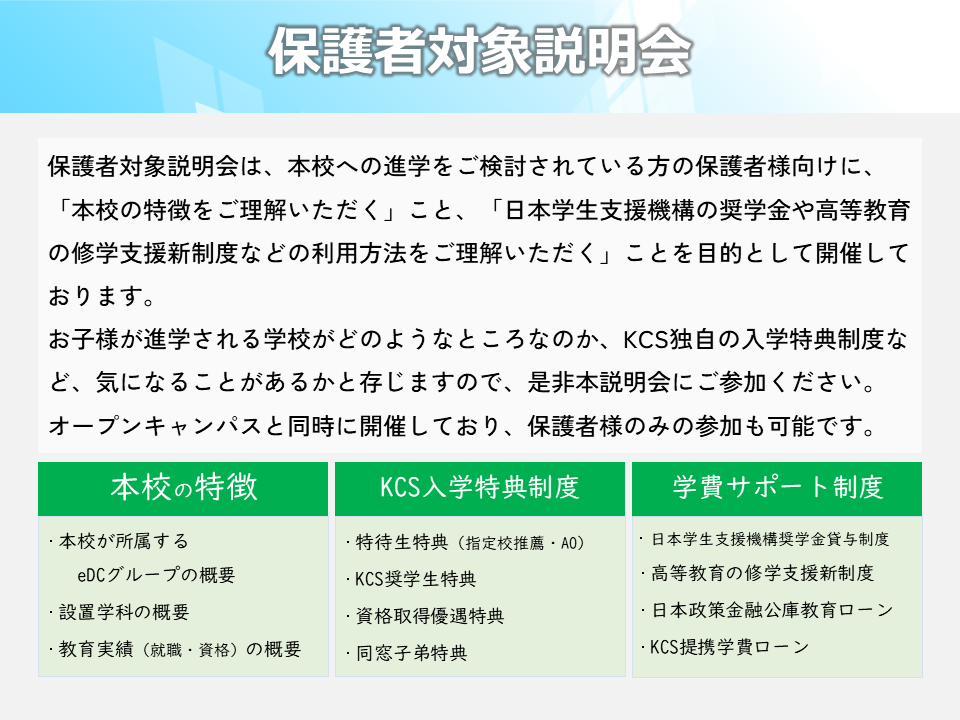 保護者対象説明会

保護者対象説明会は、本校への進学をご検討されている方の保護者様向けに、「本校の特徴をご理解いただく」こと、「日本学生支援機構の奨学金や高等教育の修学支援新制度などの利用方法をご理解いただく」ことを目的として開催しております。
お子様が進学される学校がどのようなところなのか、KCS独自の入学特典制度など、気になることがあるかと存じますので、是非本説明会にご参加ください。
オープンキャンパスと同時に開催しており、保護者様のみの参加も可能です。

本校の特徴
・本校が所属する eDCグループの概要
・設置学科の概要
・教育実績（就職・資格）の概要

KCS入学特典制度
・特待生特典（指定校推薦・AO）
・KCS奨学生特典
・資格取得優遇特典
・同窓子弟特典

学費サポート制度
・日本学生支援機構奨学金貸与制度
・高等教育の修学支援新制度
・日本政策金融公庫教育ローン
・KCS提携学費ローン